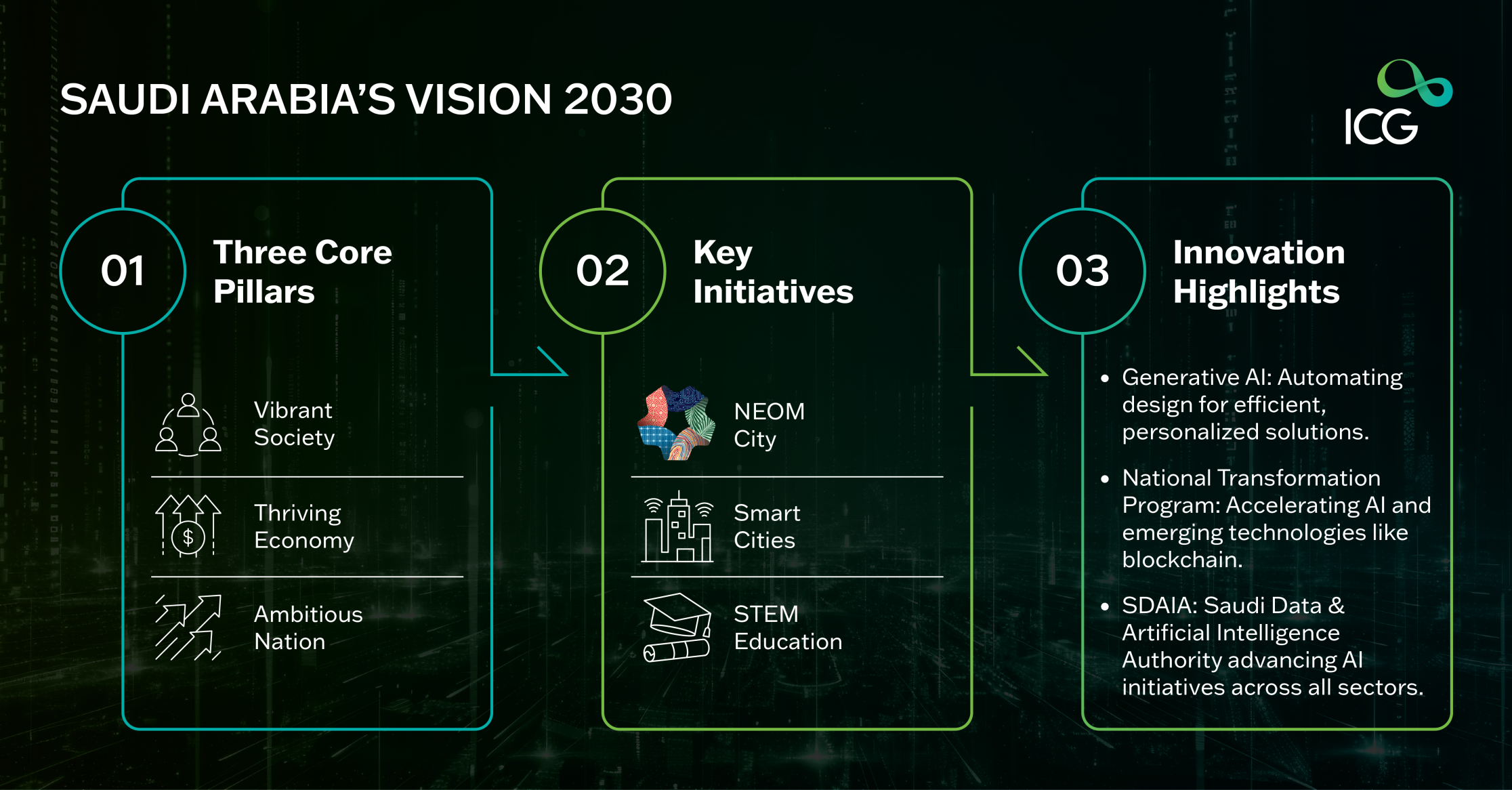 SAUDI ARABIA'S VISION 2030

ICG

01
Three Core Pillars

Vibrant Society

Thriving Economy

Ambitious Nation

02
Key Initiatives

NEOM City

Smart Cities

STEM Education

03
Innovation Highlights

• Generative AI: Automating design for efficient, personalized solutions.

• National Transformation Program: Accelerating AI and emerging technologies like blockchain.

• SDAIA: Saudi Data & Artificial Intelligence Authority advancing AI initiatives across all sectors.